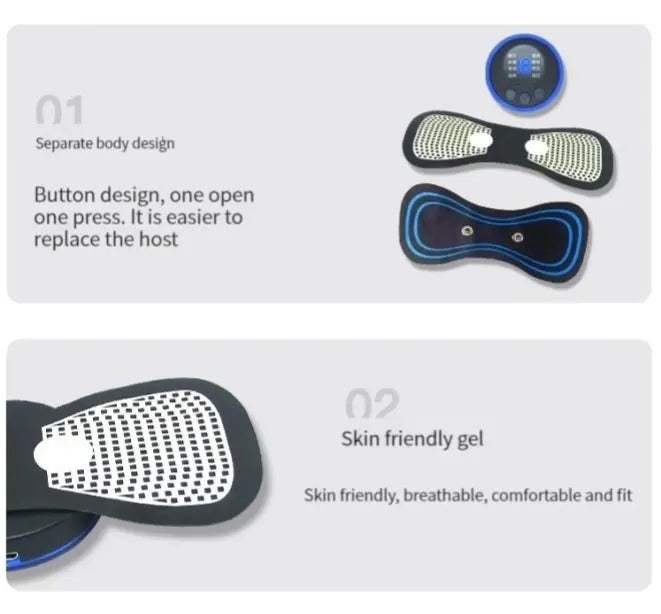 01

Separate body design

Button design, one open one press. It is easier to replace the host

02

Skin friendly gel

Skin friendly, breathable, comfortable and fit